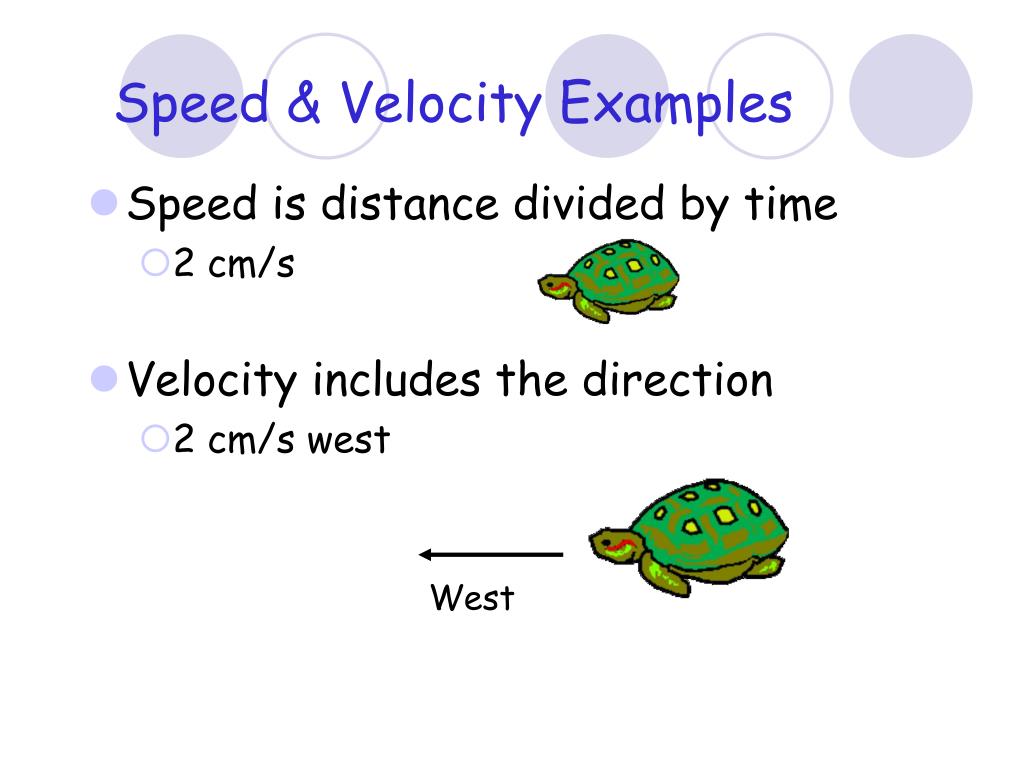 Speed & Velocity Examples

Speed is distance divided by time
2 cm/s

Velocity includes the direction
2 cm/s west

West